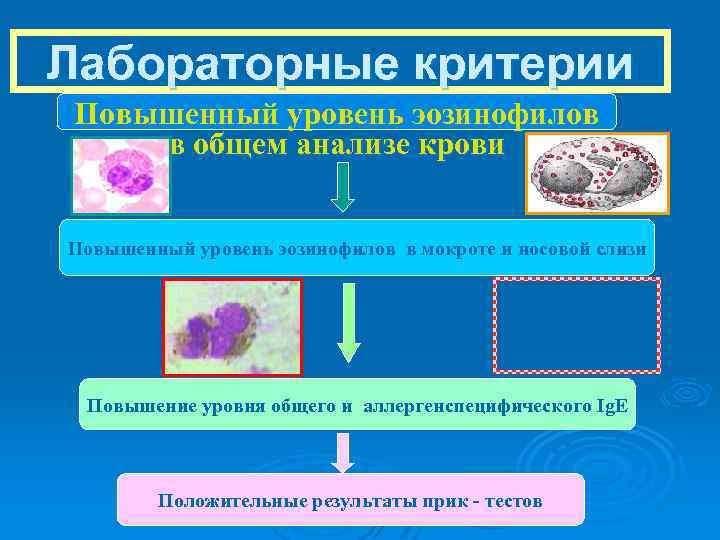 Лабораторные критерии

Повышенный уровень эозинофилов в общем анализе крови

Повышенный уровень эозинофилов в мокроте и носовой слизи

Повышение уровня общего и аллергенспецифического IgE

Положительные результаты прик - тестов